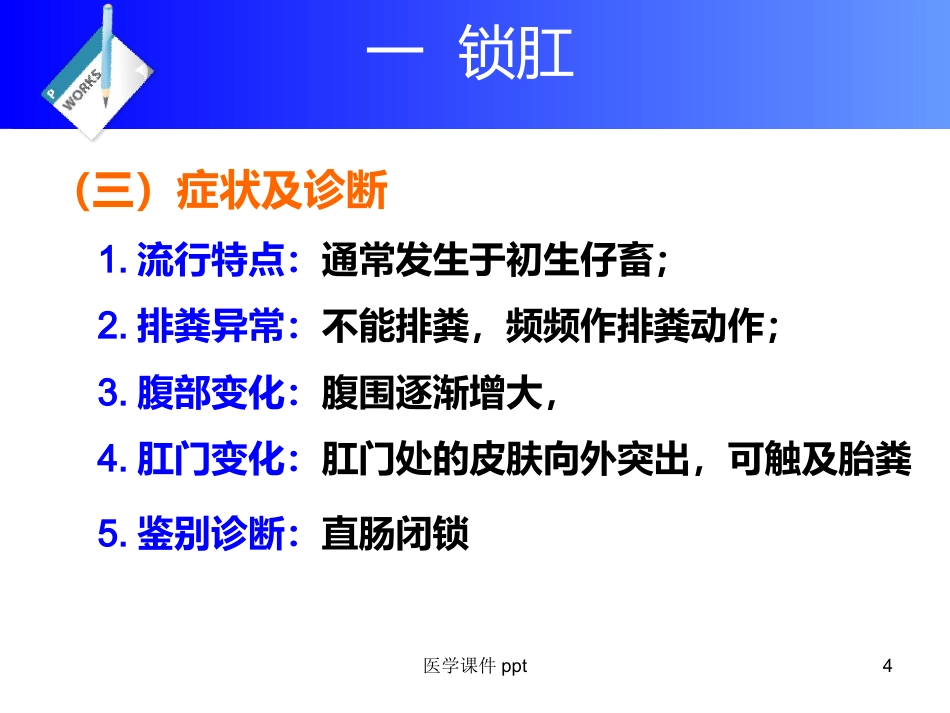 P WORKS

一 锁肛

（三）症状及诊断

1. 流行特点：通常发生于初生仔畜；

2. 排粪异常：不能排粪，频频作排粪动作；

3. 腹部变化：腹围逐渐增大，

4. 肛门变化：肛门处的皮肤向外突出，可触及胎粪

5. 鉴别诊断：直肠闭锁

医学课件 ppt

4